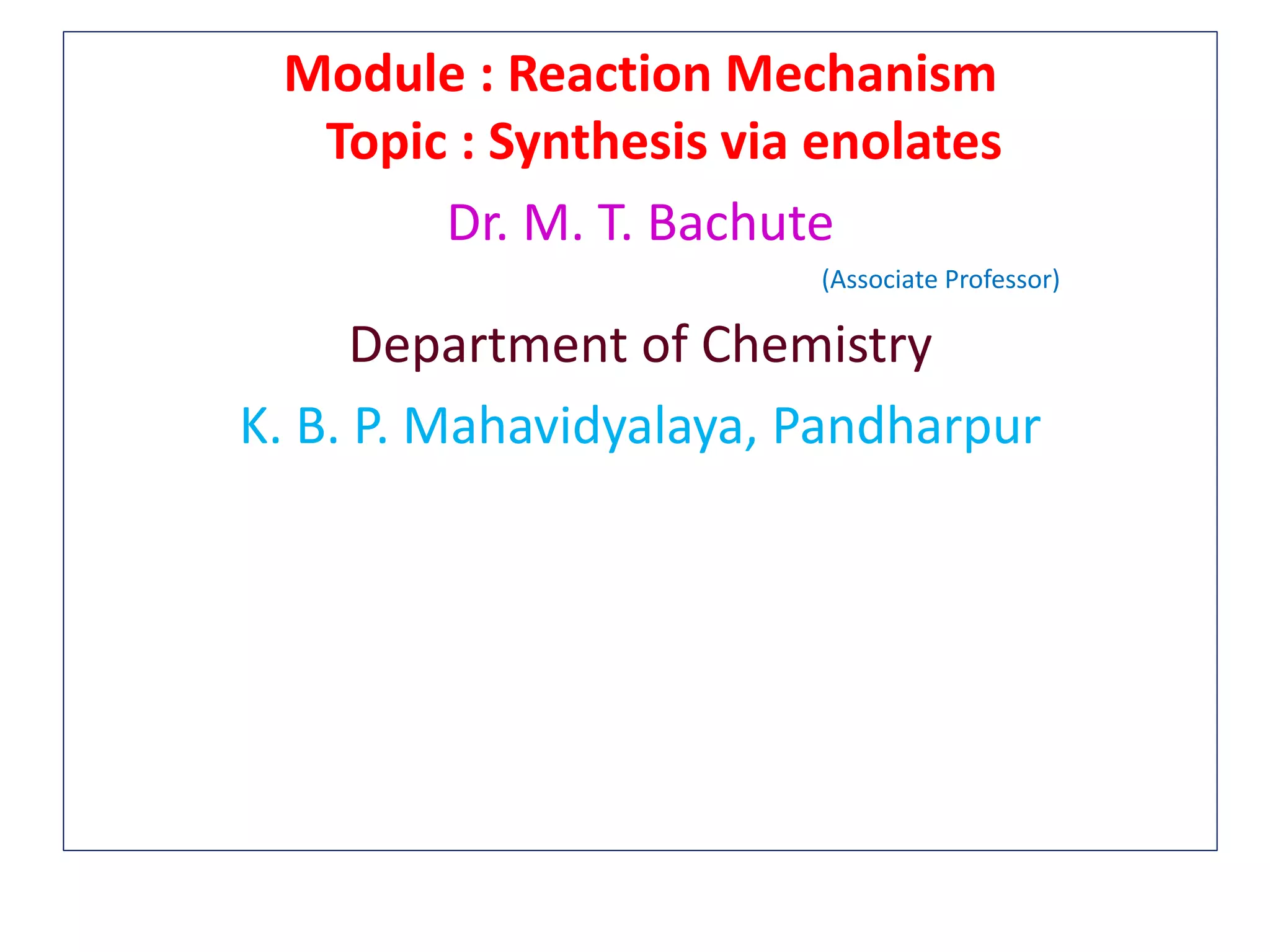 Module : Reaction Mechanism

Topic : Synthesis via enolates

Dr. M. T. Bachute

(Associate Professor)

Department of Chemistry

K. B. P. Mahavidyalaya, Pandharpur